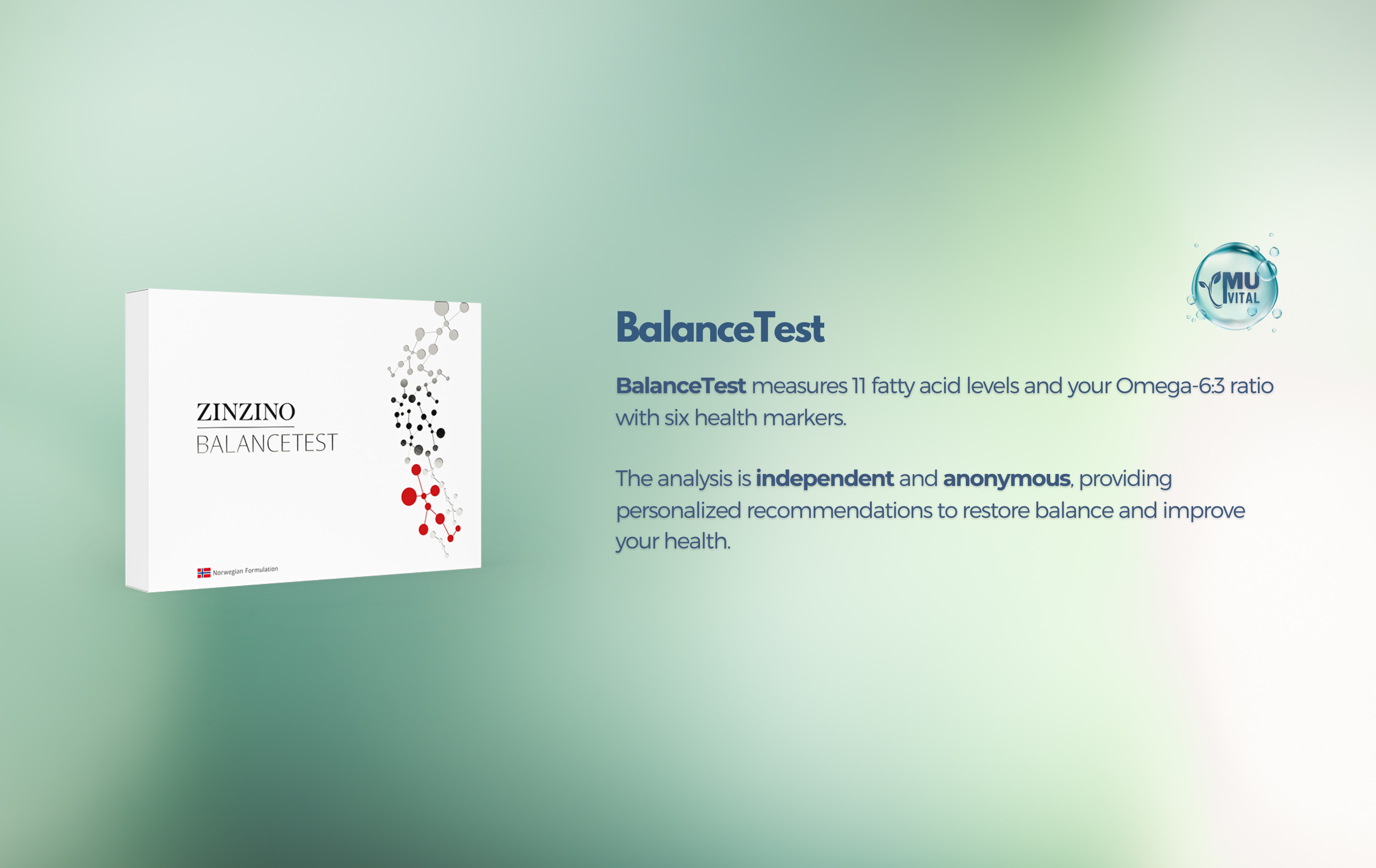 ZINZINO
BALANCETEST

Norwegian Formulation

MU VITAL

BalanceTest

BalanceTest measures 11 fatty acid levels and your Omega-6:3 ratio with six health markers.

The analysis is independent and anonymous, providing personalized recommendations to restore balance and improve your health.